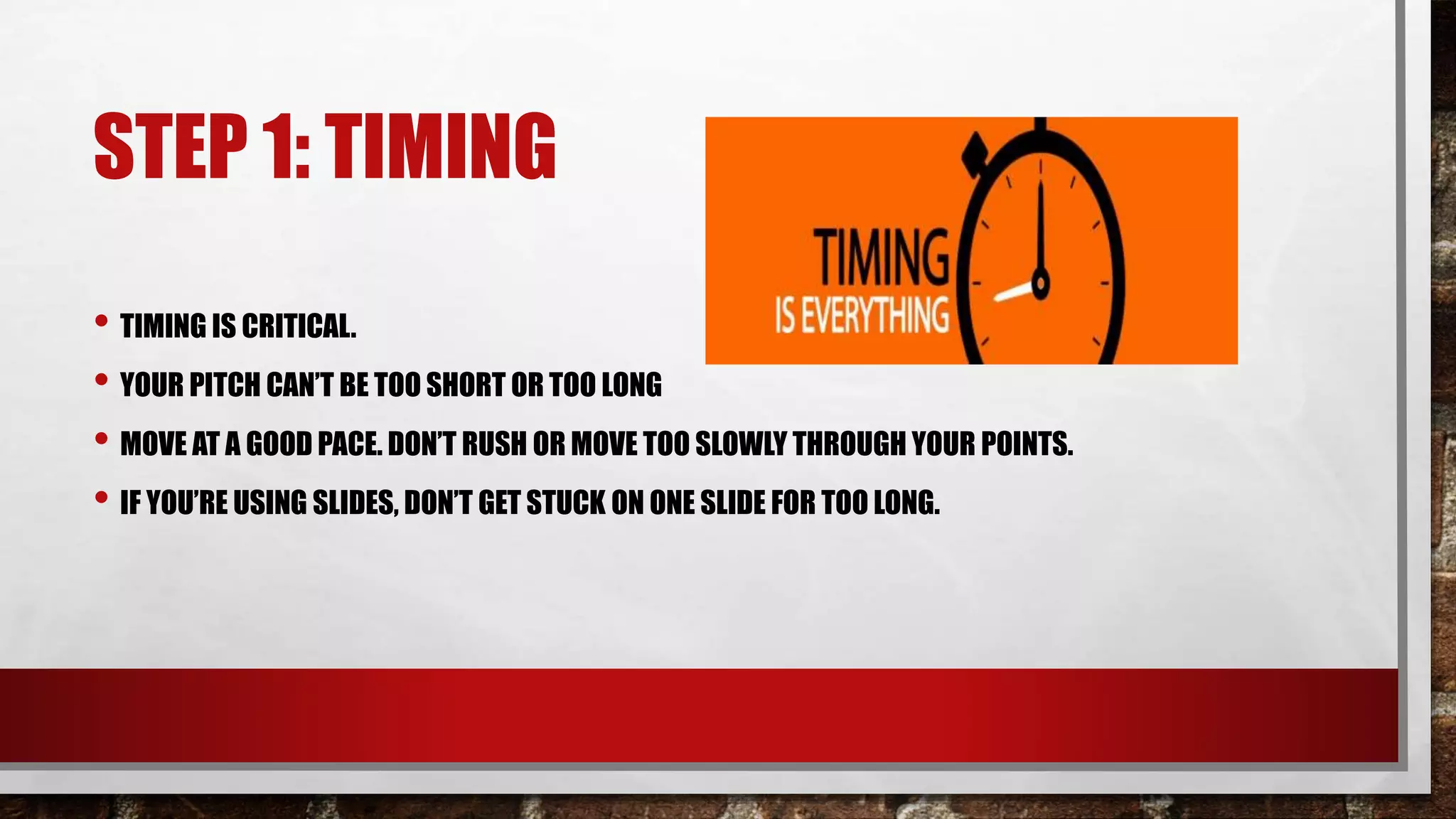 STEP 1: TIMING

TIMING
IS EVERYTHING

• TIMING IS CRITICAL.
• YOUR PITCH CAN'T BE TOO SHORT OR TOO LONG
• MOVE AT A GOOD PACE. DON'T RUSH OR MOVE TOO SLOWLY THROUGH YOUR POINTS.
• IF YOU'RE USING SLIDES, DON'T GET STUCK ON ONE SLIDE FOR TOO LONG.